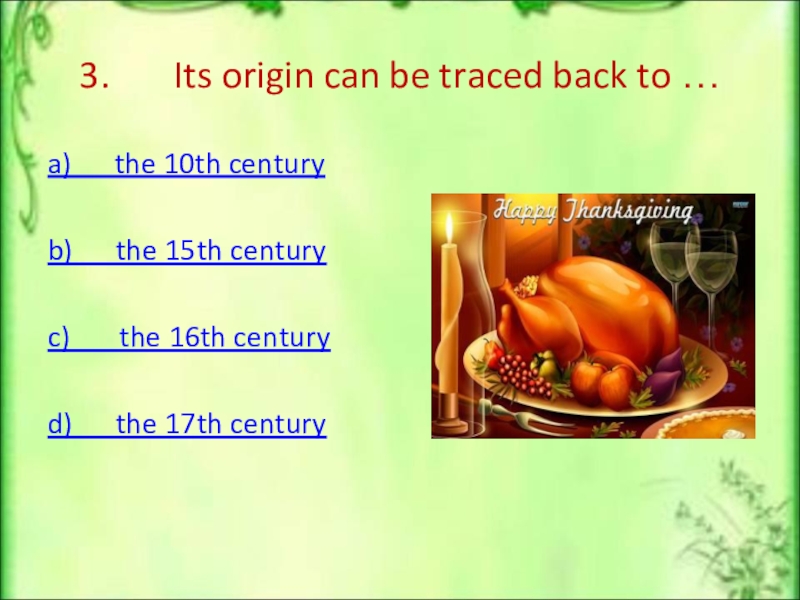 3. Its origin can be traced back to …

a) the 10th century

b) the 15th century

c) the 16th century

d) the 17th century

Happy Thanksgiving